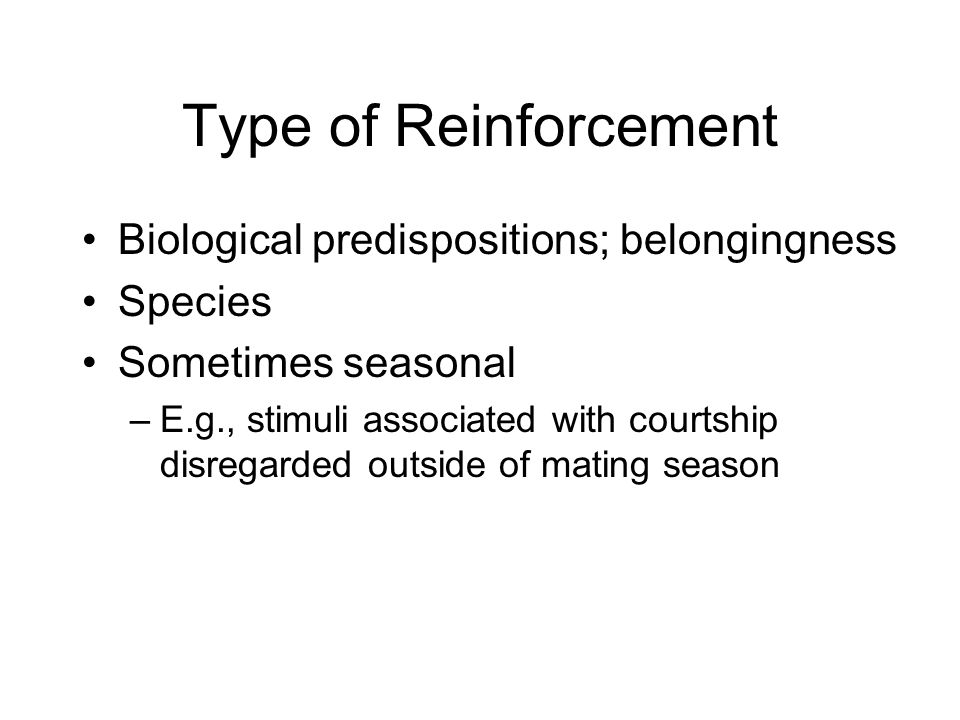 Type of Reinforcement

• Biological predispositions; belongingness
• Species
• Sometimes seasonal
– E.g., stimuli associated with courtship disregarded outside of mating season